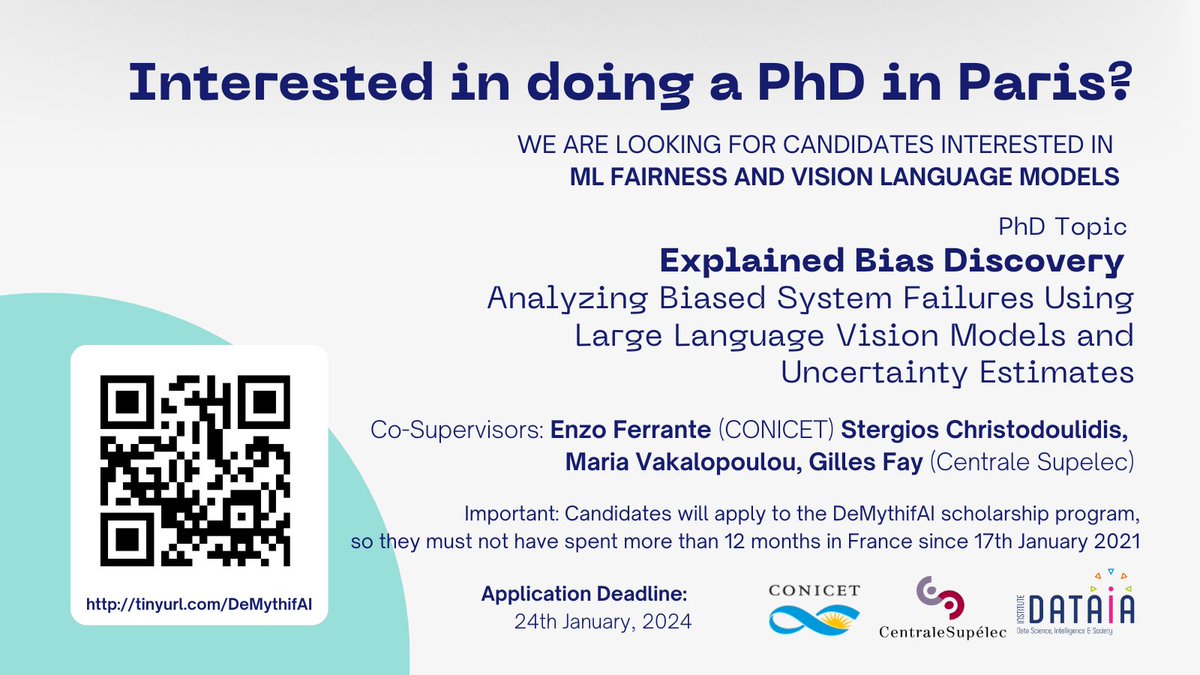 Interested in doing a PhD in Paris?

WE ARE LOOKING FOR CANDIDATES INTERESTED IN
ML FAIRNESS AND VISION LANGUAGE MODELS

PhD Topic
Explained Bias Discovery
Analyzing Biased System Failures Using Large Language Vision Models and Uncertainty Estimates

Co-Supervisors: Enzo Ferrante (CONICET) Stergios Christodoulidis, Maria Vakalopoulou, Gilles Fay (Centrale Supelec)

Important: Candidates will apply to the DeMythifAI scholarship program, so they must not have spent more than 12 months in France since 17th January 2021

http://tinyurl.com/DeMythifAI

Application Deadline:
24th January, 2024

CONICET

CentraleSupélec

INSTITUTE DATAIA
Data Science, Intelligence & Society